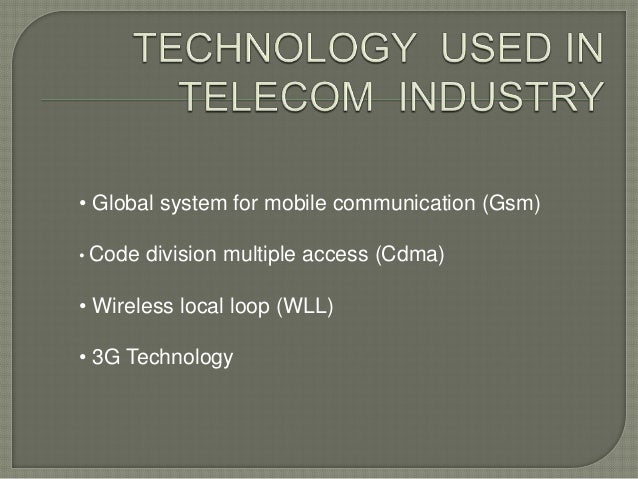 TECHNOLOGY USED IN TELECOM INDUSTRY

• Global system for mobile communication (Gsm)

• Code division multiple access (Cdma)

• Wireless local loop (WLL)

• 3G Technology